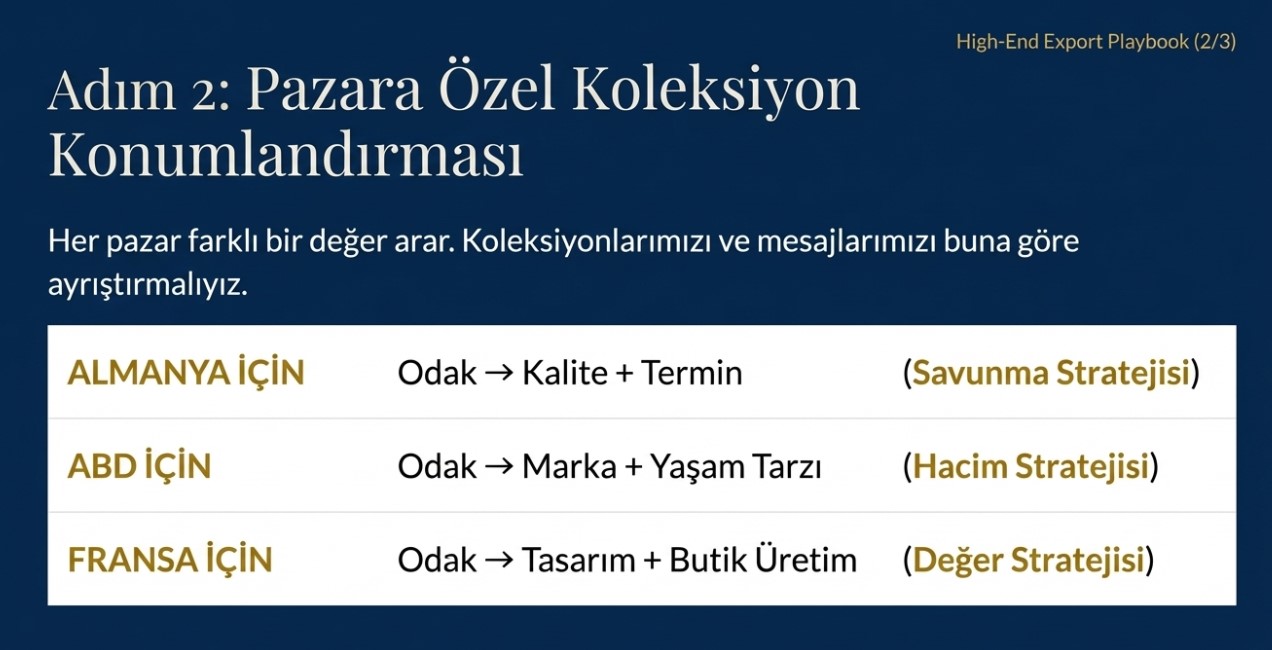 High-End Export Playbook (2/3)

Adım 2: Pazara Özel Koleksiyon Konumlandırması

Her pazar farklı bir değer arar. Koleksiyonlarımızı ve mesajlarımızı buna göre ayrıştırmalıyız.

| | | |
|---|---|---|
| ALMANYA İÇİN | Odak → Kalite + Termin | (Savunma Stratejisi) |
| ABD İÇİN | Odak → Marka + Yaşam Tarzı | (Hacim Stratejisi) |
| FRANSA İÇİN | Odak → Tasarım + Butik Üretim | (Değer Stratejisi) |